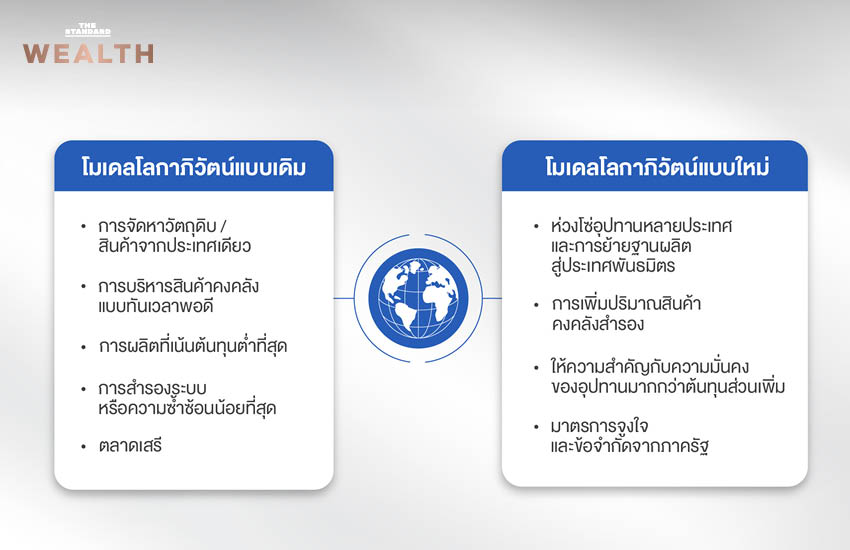 THE STANDARD WEALTH

โมเดลโลกาภิวัตน์แบบเดิม

• การจัดหาวัตถุดิบ / สินค้าจากประเทศเดียว

• การบริหารสินค้าคงคลังแบบทันเวลาพอดี

• การผลิตที่เน้นต้นทุนต่ำที่สุด

• การสำรองระบบหรือความซ้ำซ้อนน้อยที่สุด

• ตลาดเสรี

โมเดลโลกาภิวัตน์แบบใหม่

• ห่วงโซ่อุปทานหลายประเทศและการย้ายฐานผลิตสู่ประเทศพันธมิตร

• การเพิ่มปริมาณสินค้าคงคลังสำรอง

• ให้ความสำคัญกับความมั่นคงของอุปทานมากกว่าต้นทุนส่วนเพิ่ม

• มาตรการจูงใจและข้อจำกัดจากภาครัฐ